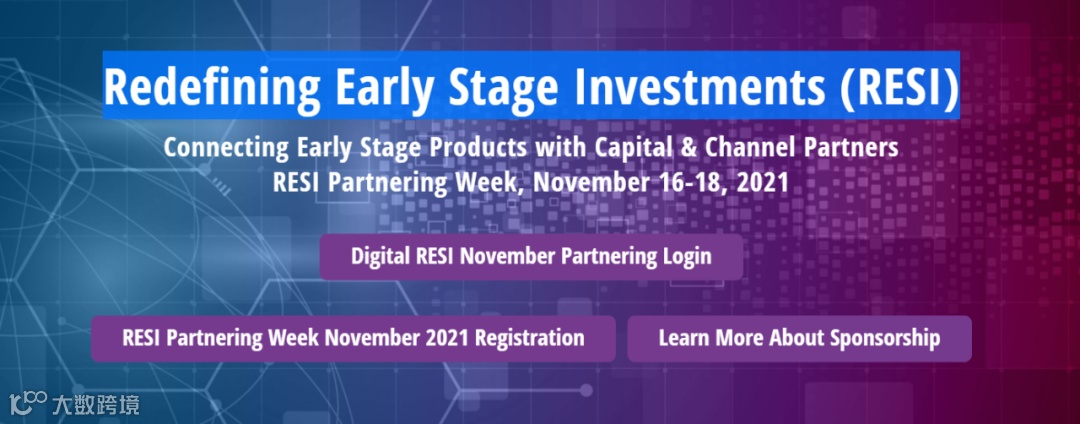 Redefining Early Stage Investments (RESI)

Connecting Early Stage Products with Capital & Channel Partners
RESI Partnering Week, November 16-18, 2021

Digital RESI November Partnering Login

RESI Partnering Week November 2021 Registration

Learn More About Sponsorship

大数跨境